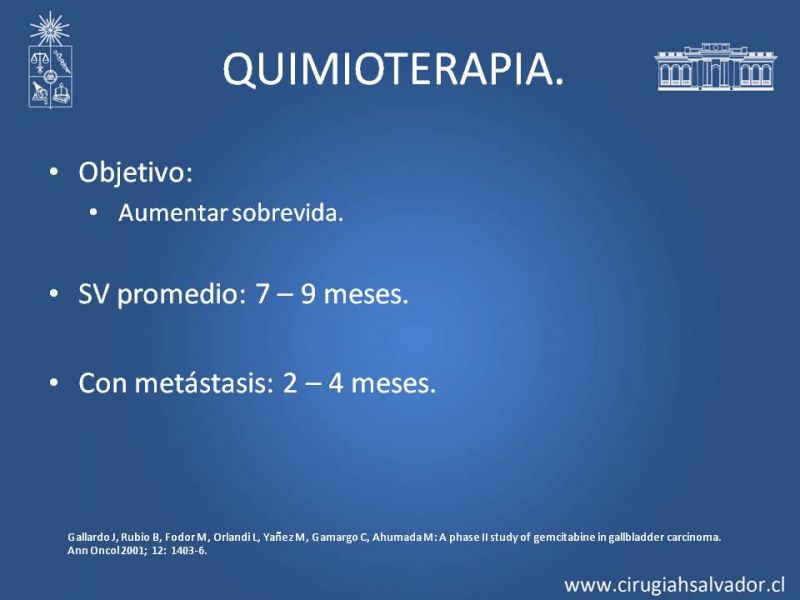 QUIMIOTERAPIA.

• Objetivo:
  • Aumentar sobrevida.

• SV promedio: 7 – 9 meses.

• Con metástasis: 2 – 4 meses.

Gallardo J, Rubio B, Fodor M, Orlandi L, Yañez M, Gamargo C, Ahumada M: A phase II study of gemcitabine in gallbladder carcinoma. Ann Oncol 2001; 12: 1403-6.

www.cirugiahsalvador.cl